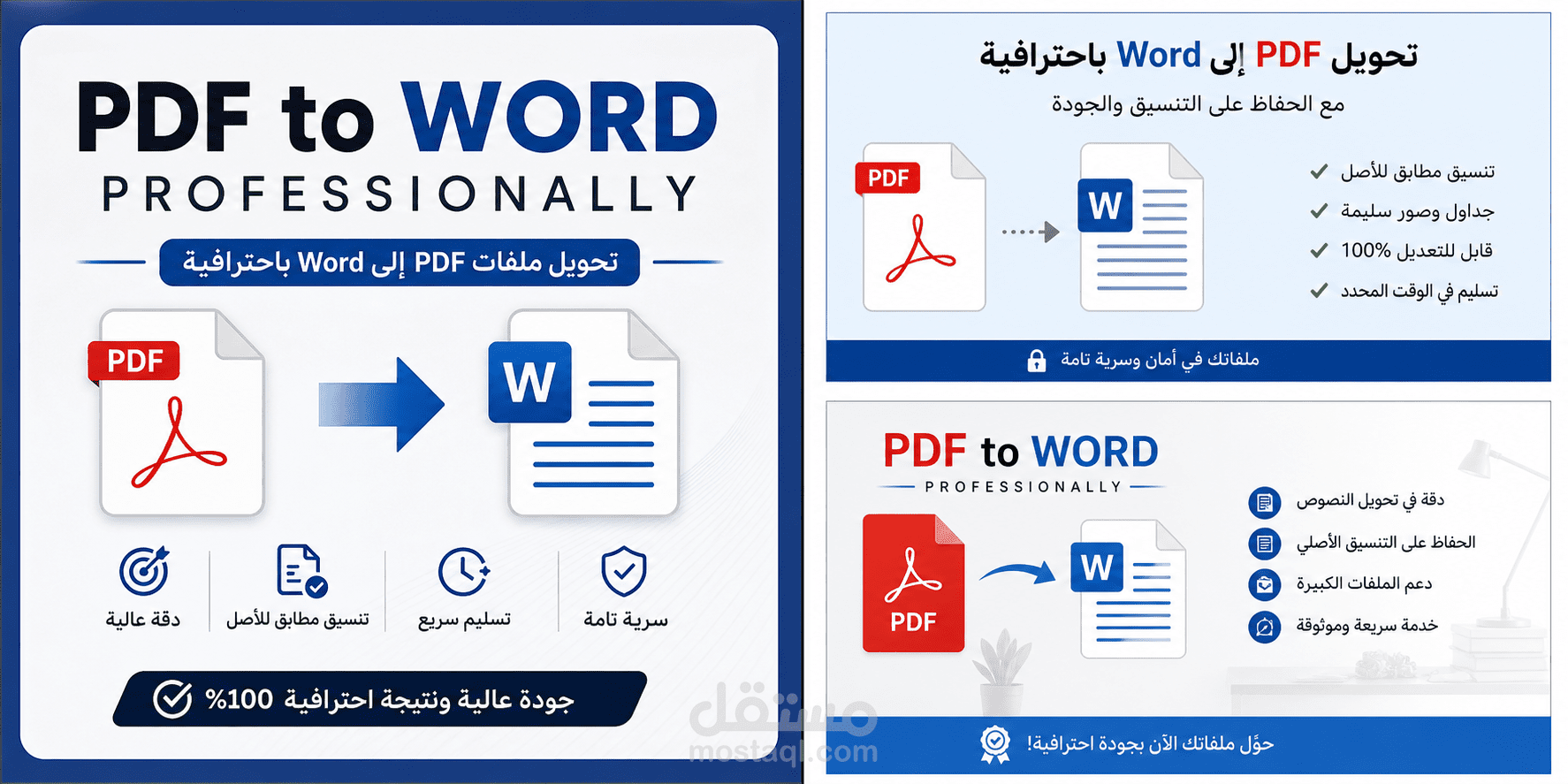 PDF to WORD
PROFESSIONALLY
تحويل ملفات PDF إلى Word باحترافية

PDF

W

دقة عالية
تنسيق مطابق للأصل
تسليم سريع
سرية تامة

جودة عالية ونتيجة احترافية 100%

تحويل PDF إلى Word باحترافية
مع الحفاظ على التنسيق والجودة

PDF

W

تنسيق مطابق للأصل
جداول وصور سليمة
قابل للتعديل 100%
تسليم في الوقت المحدد

ملفاتك في أمان وسرية تامة

PDF to WORD
PROFESSIONALLY

PDF

W

دقة في تحويل النصوص
الحفاظ على التنسيق الأصلي
دعم الملفات الكبيرة
خدمة سريعة وموثوقة

حوّل ملفاتك الآن بجودة احترافية!

مستقل
mostaql.com